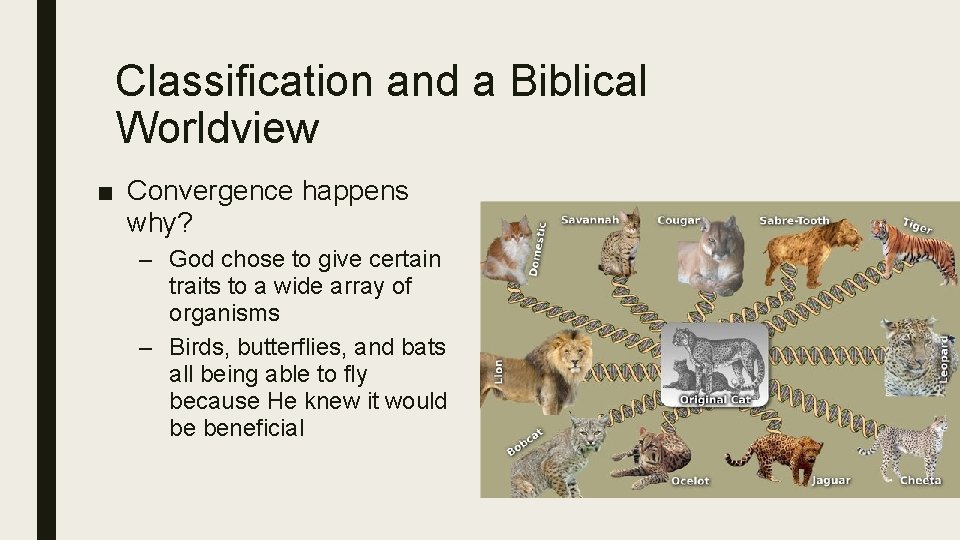 Classification and a Biblical Worldview

■ Convergence happens why?

– God chose to give certain traits to a wide array of organisms

– Birds, butterflies, and bats all being able to fly because He knew it would be beneficial

Domestic
Savannah
Cougar
Sabre-Tooth
Tiger
Lion
Original Cat
Leopard
Bobcat
Ocelot
Jaguar
Cheeta